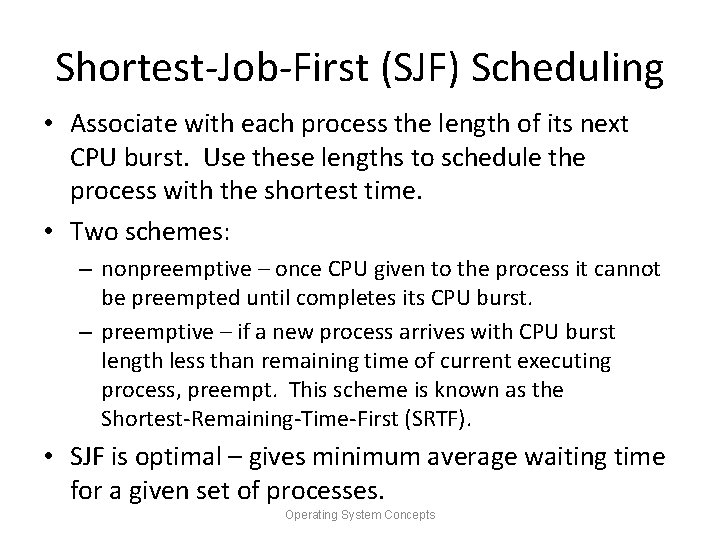 Shortest-Job-First (SJF) Scheduling

• Associate with each process the length of its next CPU burst. Use these lengths to schedule the process with the shortest time.

• Two schemes:

– nonpreemptive – once CPU given to the process it cannot be preempted until completes its CPU burst.

– preemptive – if a new process arrives with CPU burst length less than remaining time of current executing process, preempt. This scheme is known as the Shortest-Remaining-Time-First (SRTF).

• SJF is optimal – gives minimum average waiting time for a given set of processes.

Operating System Concepts